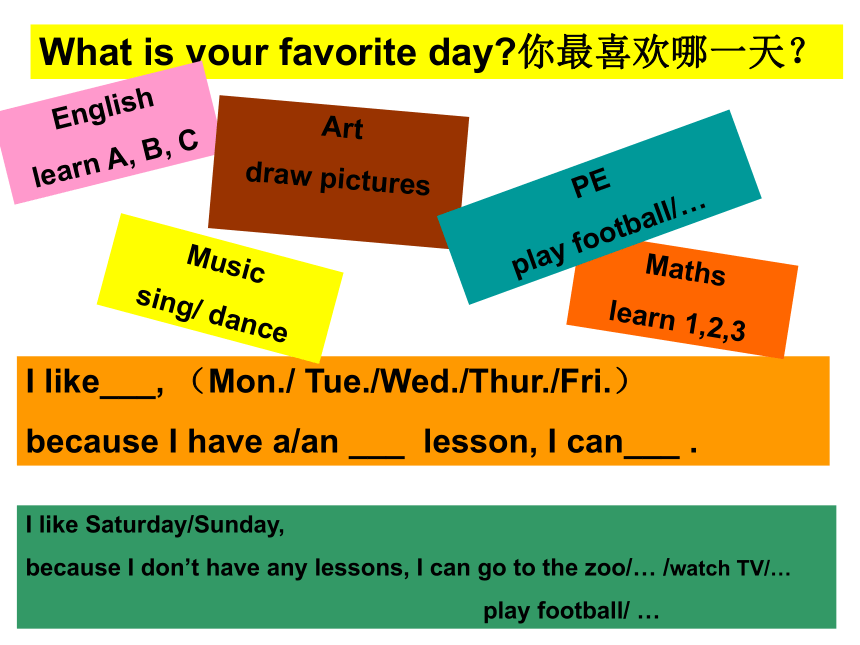 What is your favorite day?你最喜欢哪一天？

English
learn A, B, C

Art
draw pictures

PE
play football/…

Music
sing/ dance

Maths
learn 1,2,3

I like___, （Mon./ Tue./Wed./Thur./Fri.）
because I have a/an ___ lesson, I can___ .

I like Saturday/Sunday,
because I don’t have any lessons, I can go to the zoo/… /watch TV/…
play football/ …